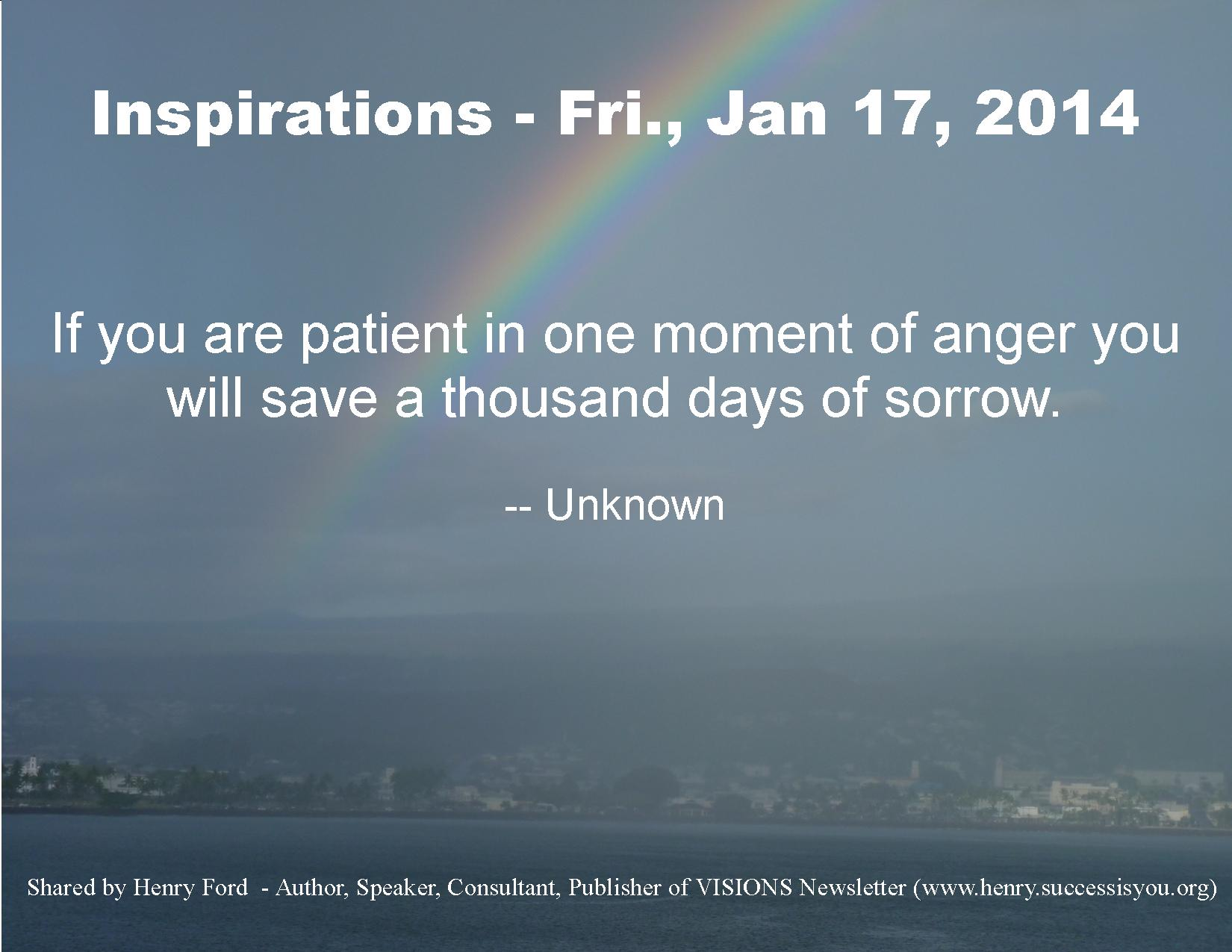 Inspirations - Fri., Jan 17, 2014

If you are patient in one moment of anger you will save a thousand days of sorrow.

-- Unknown

Shared by Henry Ford - Author, Speaker, Consultant, Publisher of VISIONS Newsletter (www.henry.successisyou.org)